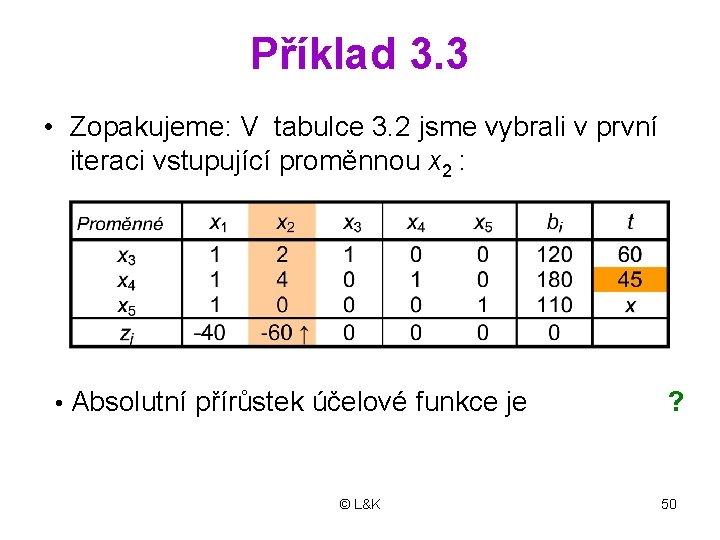 Příklad 3.3

• Zopakujeme: V tabulce 3.2 jsme vybrali v první iteraci vstupující proměnnou $x_2$ :

| Proměnné | $x_1$ | $x_2$ | $x_3$ | $x_4$ | $x_5$ | $b_i$ | $t$ |
|---|---|---|---|---|---|---|---|
| $x_3$ | 1 | 2 | 1 | 0 | 0 | 120 | 60 |
| $x_4$ | 1 | 4 | 0 | 1 | 0 | 180 | 45 |
| $x_5$ | 1 | 0 | 0 | 0 | 1 | 110 | $x$ |
| $z_j$ | -40 | -60 ↑ | 0 | 0 | 0 | 0 | |

• Absolutní přírůstek účelové funkce je ?

© L&K

50